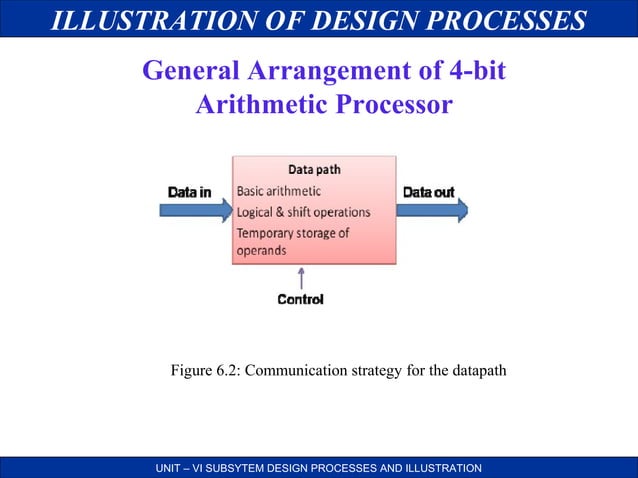 ILLUSTRATION OF DESIGN PROCESSES

General Arrangement of 4-bit Arithmetic Processor

Data in

Data path
Basic arithmetic
Logical & shift operations
Temporary storage of operands

Data out

Control

Figure 6.2: Communication strategy for the datapath

UNIT – VI SUBSYTEM DESIGN PROCESSES AND ILLUSTRATION